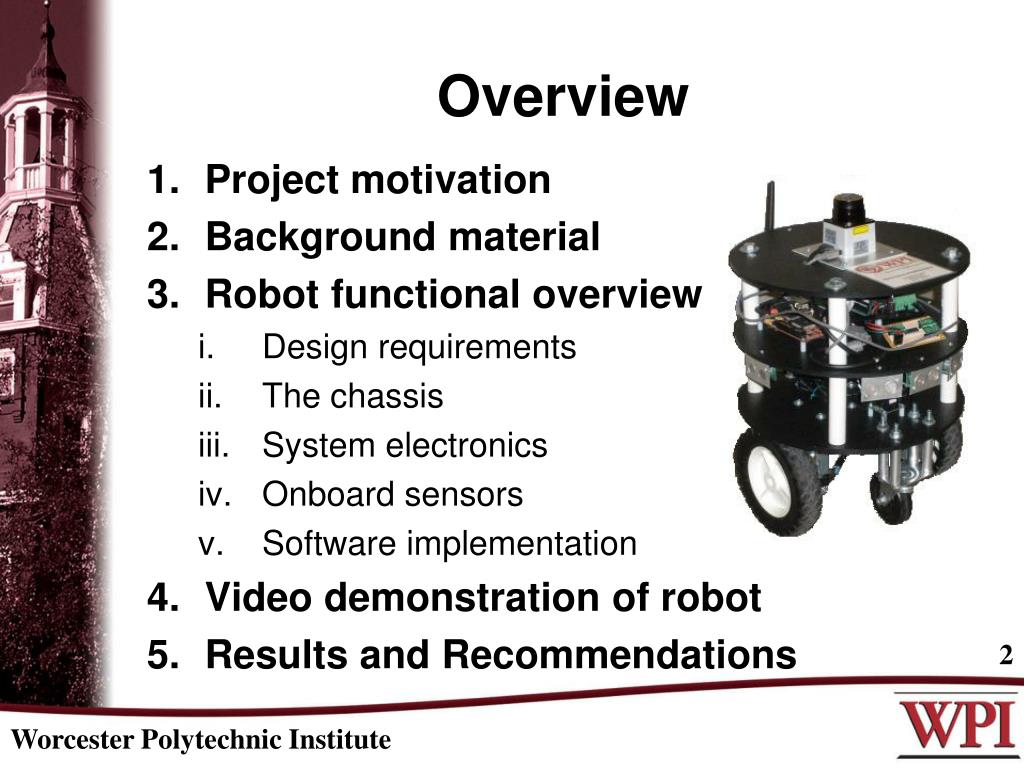 Overview

1. Project motivation
2. Background material
3. Robot functional overview
i. Design requirements
ii. The chassis
iii. System electronics
iv. Onboard sensors
v. Software implementation
4. Video demonstration of robot
5. Results and Recommendations

2

Worcester Polytechnic Institute

WPI